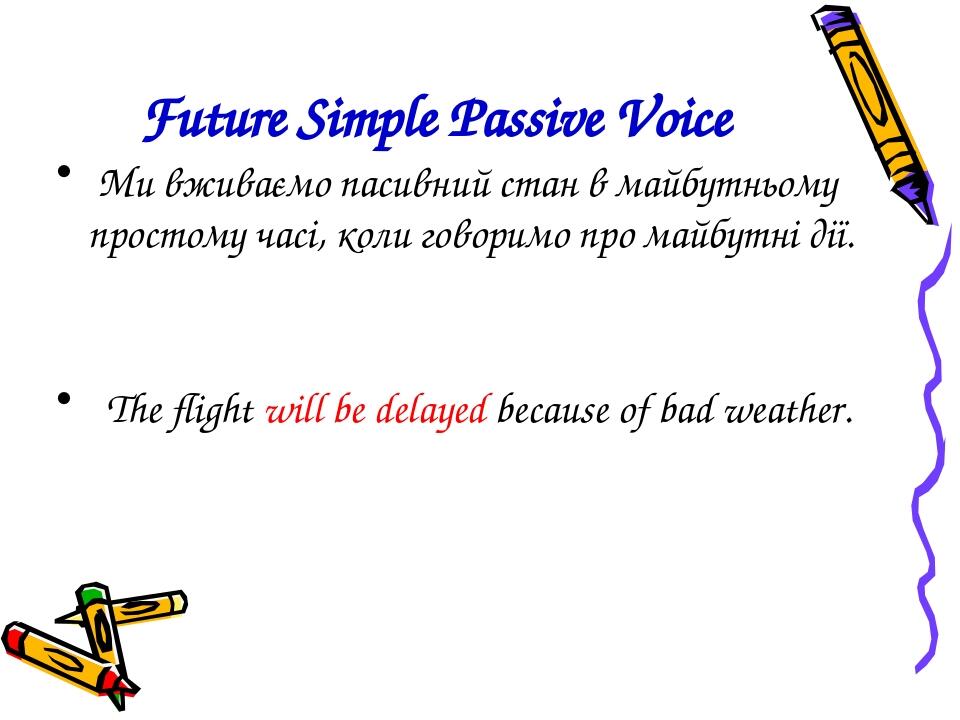 Future Simple Passive Voice

• Ми вживаємо пасивний стан в майбутньому простому часі, коли говоримо про майбутні дії.

• The flight will be delayed because of bad weather.